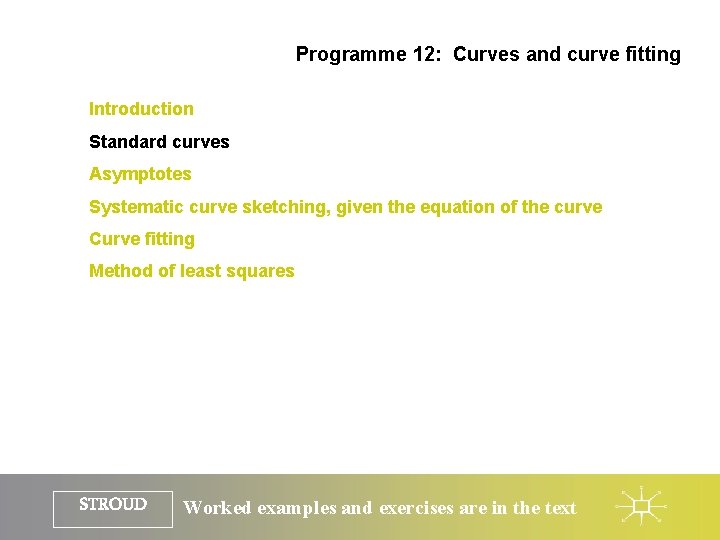 Programme 12: Curves and curve fitting

Introduction

Standard curves

Asymptotes

Systematic curve sketching, given the equation of the curve

Curve fitting

Method of least squares

STROUD

Worked examples and exercises are in the text